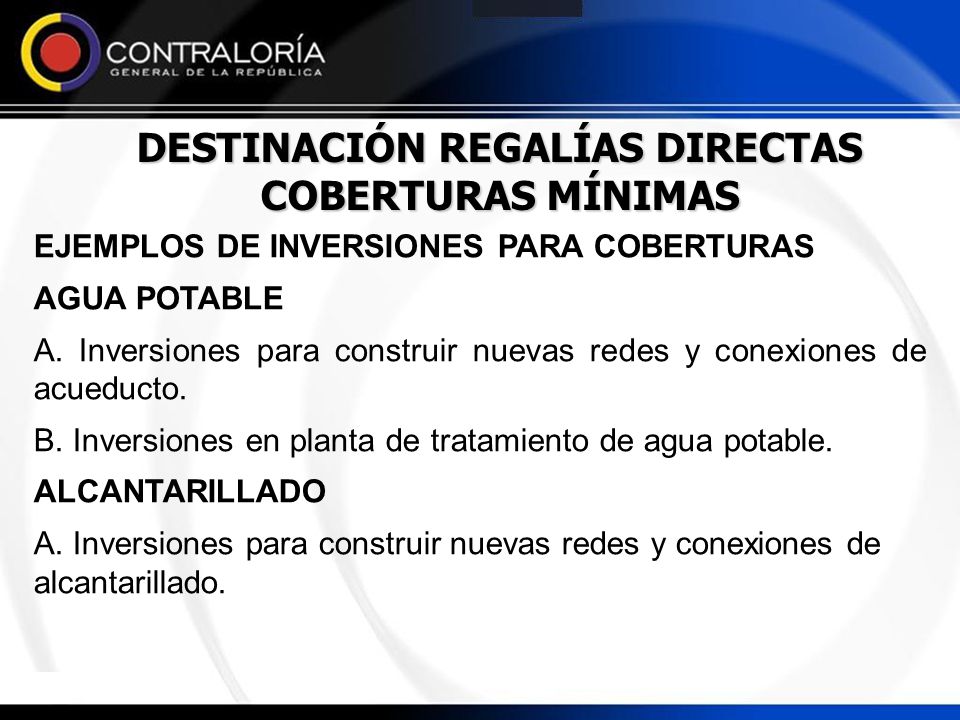 CONTRALORÍA
GENERAL DE LA REPÚBLICA

DESTINACIÓN REGALÍAS DIRECTAS
COBERTURAS MÍNIMAS

EJEMPLOS DE INVERSIONES PARA COBERTURAS

AGUA POTABLE

A. Inversiones para construir nuevas redes y conexiones de acueducto.

B. Inversiones en planta de tratamiento de agua potable.

ALCANTARILLADO

A. Inversiones para construir nuevas redes y conexiones de alcantarillado.